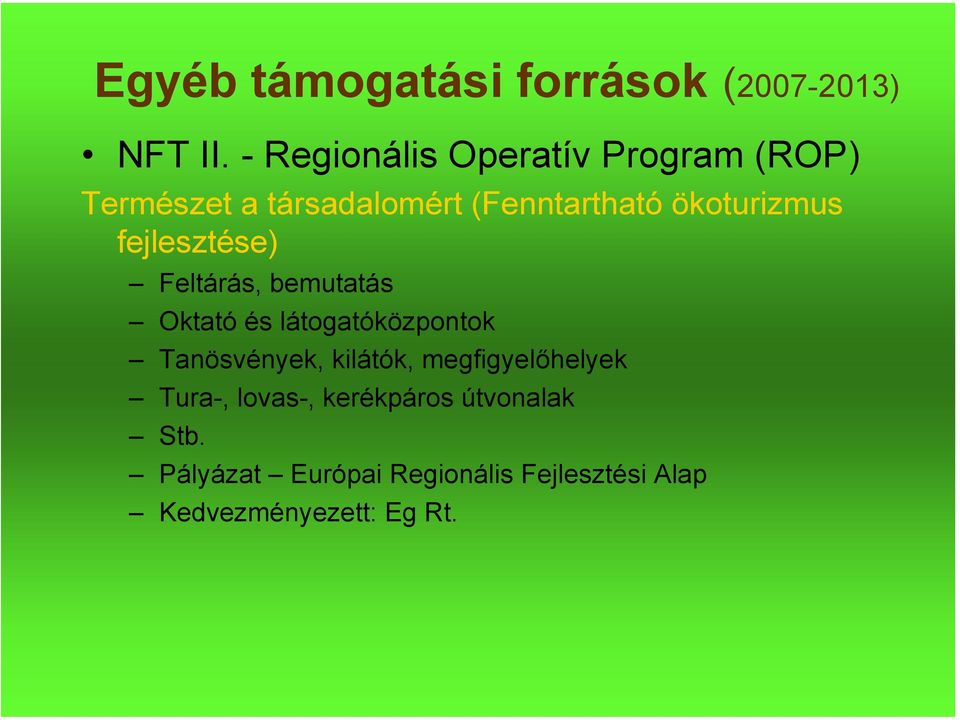 Egyéb támogatási források (2007-2013)

• NFT II. - Regionális Operatív Program (ROP)

Természet a társadalomért (Fenntartható ökoturizmus fejlesztése)

– Feltárás, bemutatás
– Oktató és látogatóközpontok
– Tanösvények, kilátók, megfigyelőhelyek
– Tura-, lovas-, kerékpáros útvonalak
– Stb.
– Pályázat – Európai Regionális Fejlesztési Alap
– Kedvezményezett: Eg Rt.